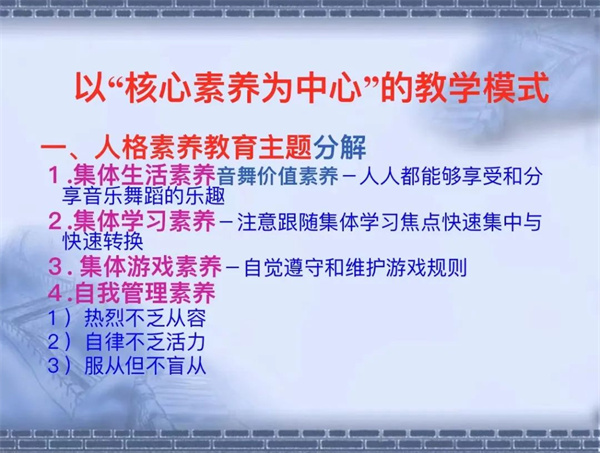 以“核心素养为中心”的教学模式

一、人格素养教育主题分解

1.集体生活素养音舞价值素养－人人都能够享受和分享音乐舞蹈的乐趣

2.集体学习素养－注意跟随集体学习焦点快速集中与快速转换

3. 集体游戏素养－自觉遵守和维护游戏规则

4.自我管理素养

1）热烈不乏从容

2）自律不乏活力

3）服从但不盲从